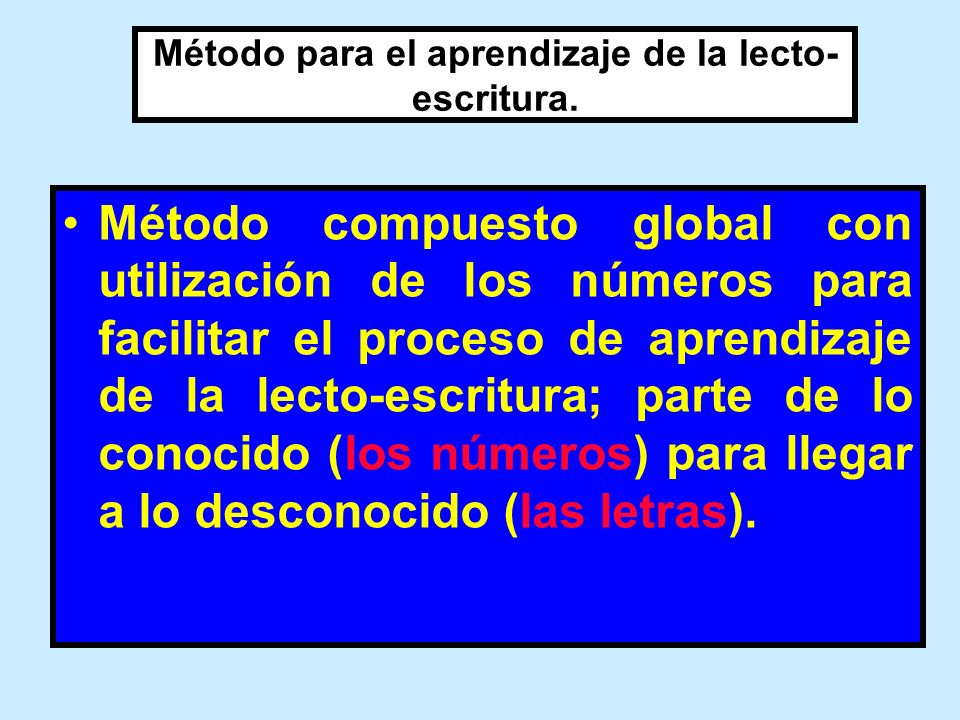 Método para el aprendizaje de la lecto-escritura.

• Método compuesto global con utilización de los números para facilitar el proceso de aprendizaje de la lecto-escritura; parte de lo conocido (los números) para llegar a lo desconocido (las letras).